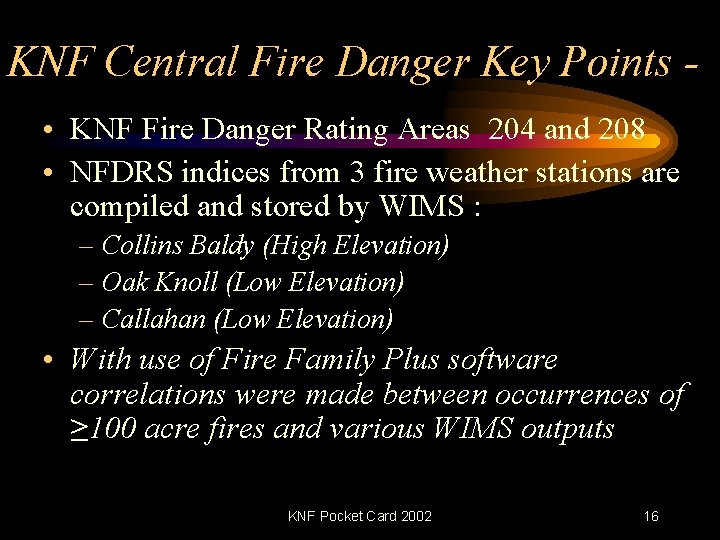 KNF Central Fire Danger Key Points -

• KNF Fire Danger Rating Areas 204 and 208
• NFDRS indices from 3 fire weather stations are compiled and stored by WIMS :
– Collins Baldy (High Elevation)
– Oak Knoll (Low Elevation)
– Callahan (Low Elevation)
• With use of Fire Family Plus software correlations were made between occurrences of $\geq$100 acre fires and various WIMS outputs

KNF Pocket Card 2002

16